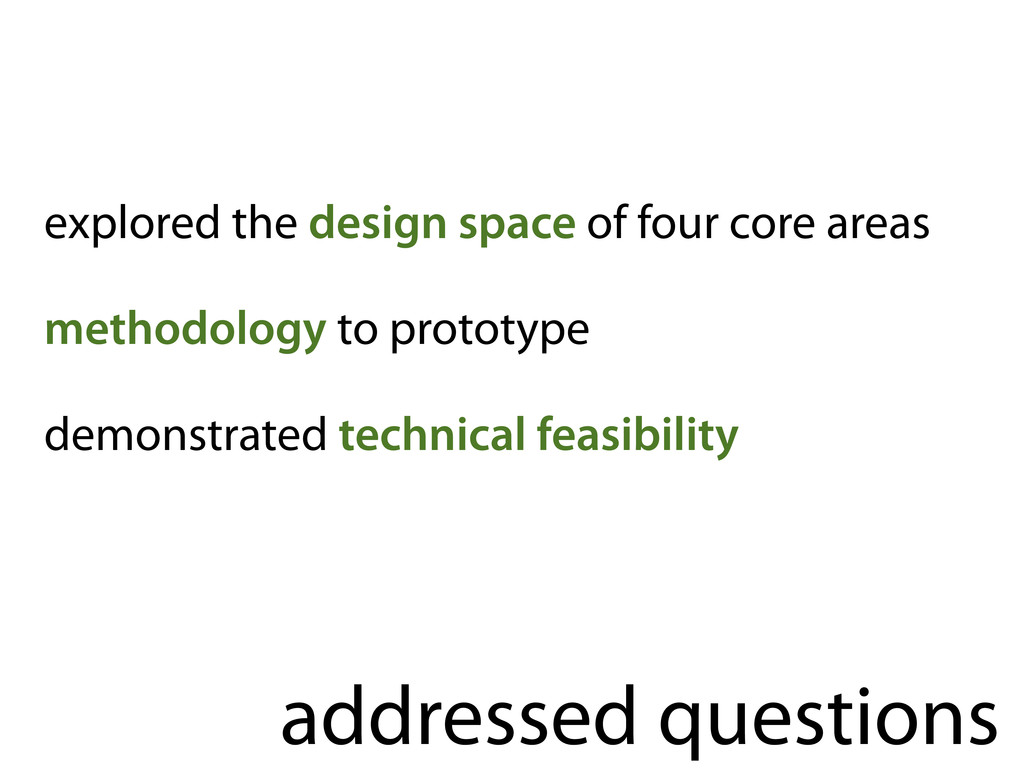 explored the design space of four core areas

methodology to prototype

demonstrated technical feasibility

addressed questions